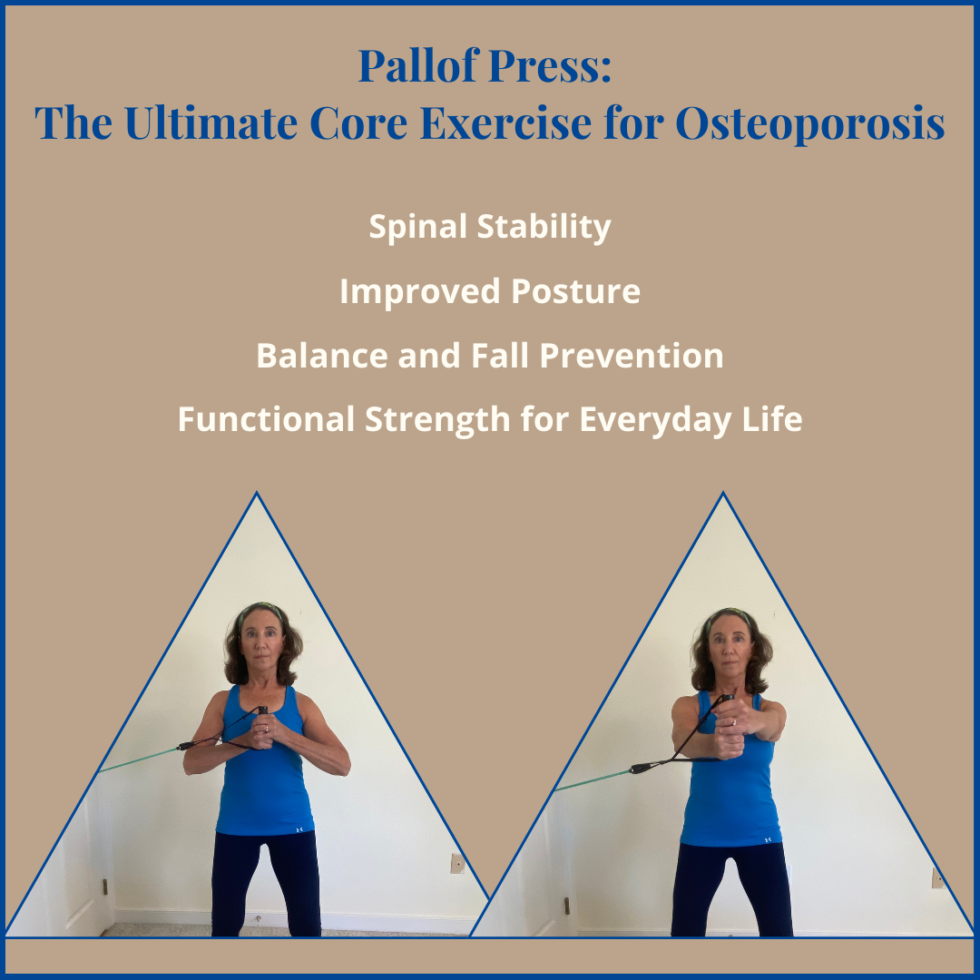 Pallof Press:
The Ultimate Core Exercise for Osteoporosis

Spinal Stability

Improved Posture

Balance and Fall Prevention

Functional Strength for Everyday Life